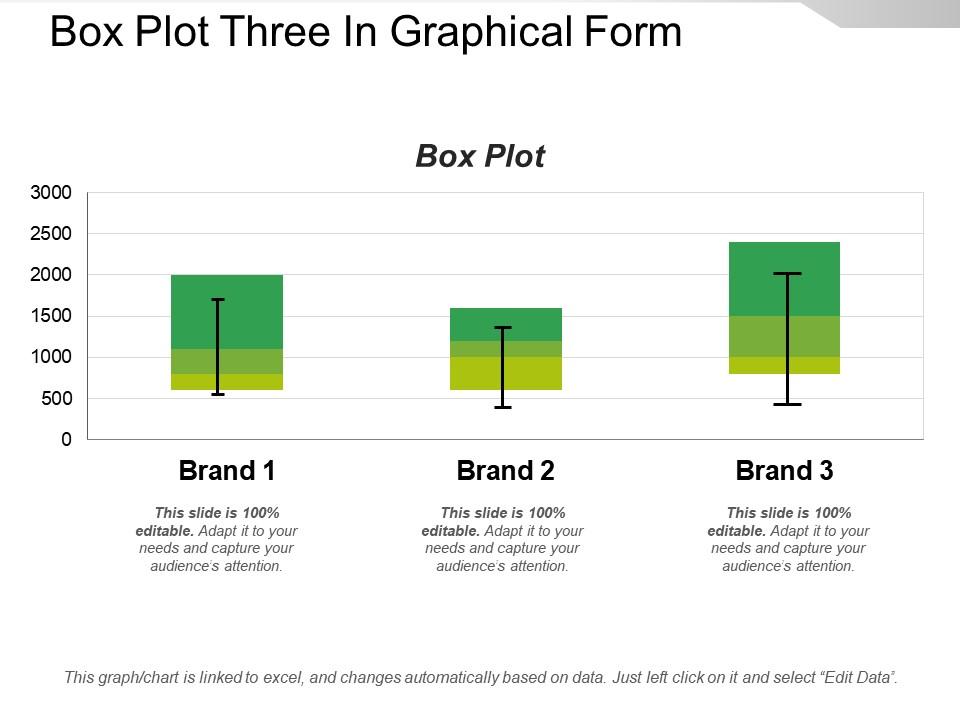 Box Plot Three In Graphical Form

Box Plot

3000
2500
2000
1500
1000
500
0

Brand 1

This slide is 100% editable. Adapt it to your needs and capture your audience's attention.

Brand 2

This slide is 100% editable. Adapt it to your needs and capture your audience's attention.

Brand 3

This slide is 100% editable. Adapt it to your needs and capture your audience's attention.

This graph/chart is linked to excel, and changes automatically based on data. Just left click on it and select "Edit Data".